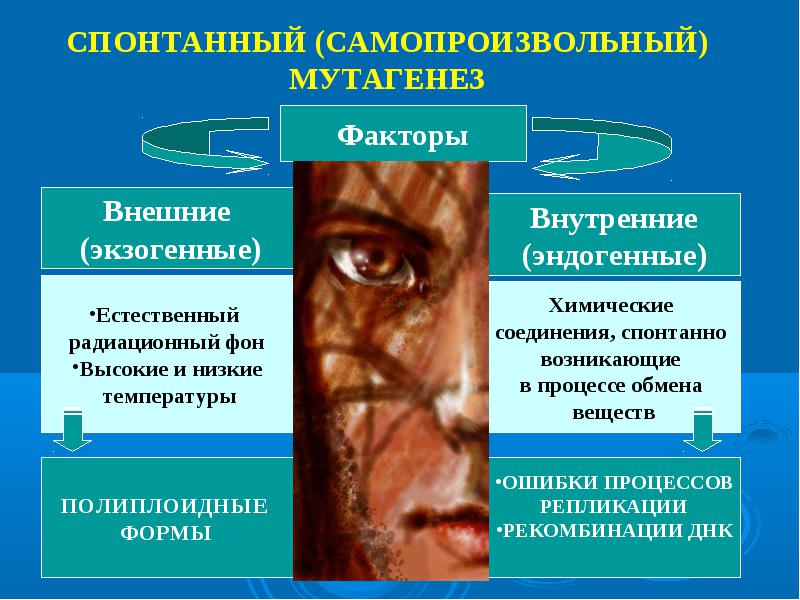 СПОНТАННЫЙ (САМОПРОИЗВОЛЬНЫЙ) МУТАГЕНЕЗ

Факторы

Внешние (экзогенные)

•Естественный радиационный фон
•Высокие и низкие температуры

ПОЛИПЛОИДНЫЕ ФОРМЫ

Внутренние (эндогенные)

Химические соединения, спонтанно возникающие в процессе обмена веществ

•ОШИБКИ ПРОЦЕССОВ РЕПЛИКАЦИИ
•РЕКОМБИНАЦИИ ДНК